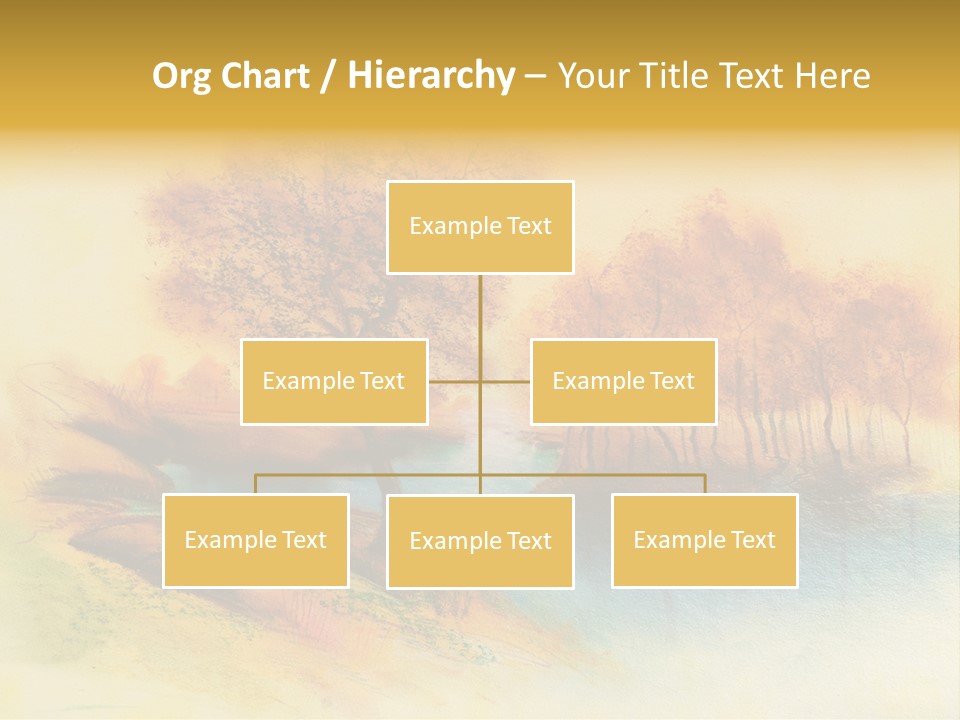 Org Chart / Hierarchy – Your Title Text Here

Example Text

Example Text

Example Text

Example Text

Example Text

Example Text